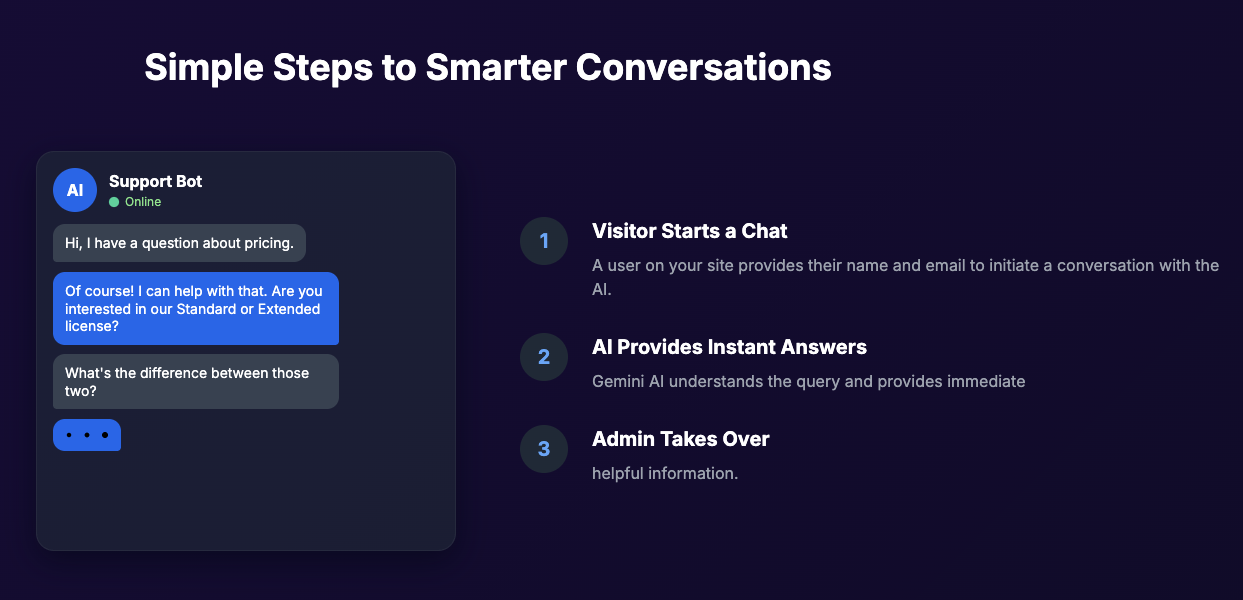 Simple Steps to Smarter Conversations

AI
Support Bot
Online

Hi, I have a question about pricing.

Of course! I can help with that. Are you interested in our Standard or Extended license?

What's the difference between those two?

• • •

1
Visitor Starts a Chat
A user on your site provides their name and email to initiate a conversation with the AI.

2
AI Provides Instant Answers
Gemini AI understands the query and provides immediate

3
Admin Takes Over
helpful information.